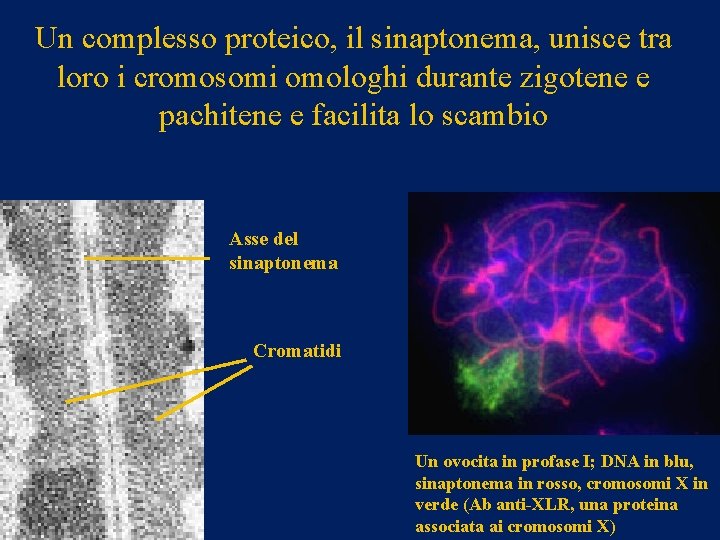 Un complesso proteico, il sinaptonema, unisce tra loro i cromosomi omologhi durante zigotene e pachitene e facilita lo scambio

Asse del sinaptonema

Cromatidi

Un ovocita in profase I; DNA in blu, sinaptonema in rosso, cromosomi X in verde (Ab anti-XLR, una proteina associata ai cromosomi X)